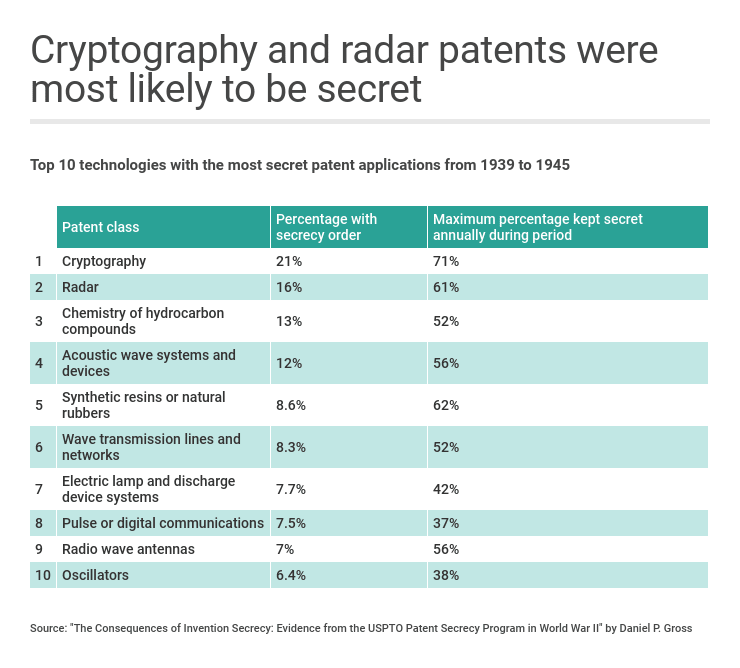 Cryptography and radar patents were most likely to be secret

Top 10 technologies with the most secret patent applications from 1939 to 1945

| | Patent class | Percentage with secrecy order | Maximum percentage kept secret annually during period |
|---|---|---|---|
| 1 | Cryptography | 21% | 71% |
| 2 | Radar | 16% | 61% |
| 3 | Chemistry of hydrocarbon compounds | 13% | 52% |
| 4 | Acoustic wave systems and devices | 12% | 56% |
| 5 | Synthetic resins or natural rubbers | 8.6% | 62% |
| 6 | Wave transmission lines and networks | 8.3% | 52% |
| 7 | Electric lamp and discharge device systems | 7.7% | 42% |
| 8 | Pulse or digital communications | 7.5% | 37% |
| 9 | Radio wave antennas | 7% | 56% |
| 10 | Oscillators | 6.4% | 38% |

Source: "The Consequences of Invention Secrecy: Evidence from the USPTO Patent Secrecy Program in World War II" by Daniel P. Gross